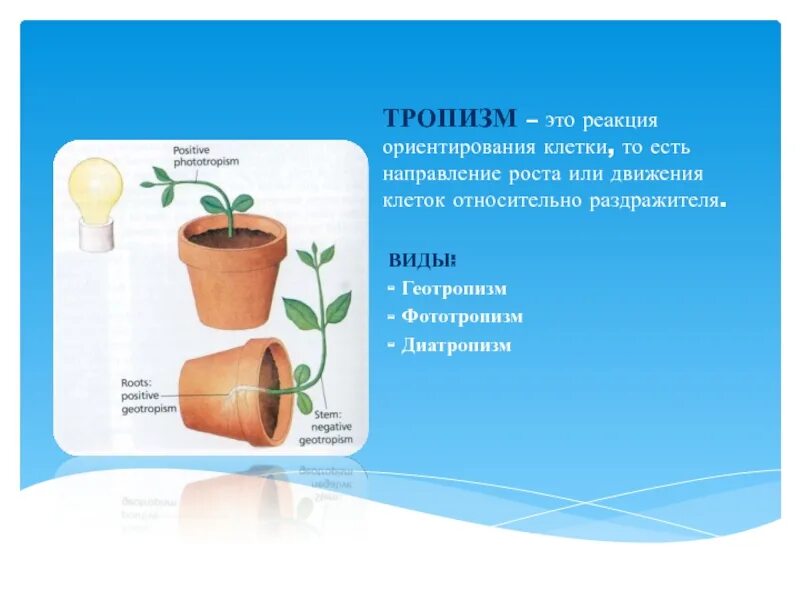 Positive phototropism

Roots: positive geotropism

Stem: negative geotropism

ТРОПИЗМ – это реакция ориентирования клетки, то есть направление роста или движения клеток относительно раздражителя.

ВИДЫ:
- Геотропизм
- Фототропизм
- Диатропизм